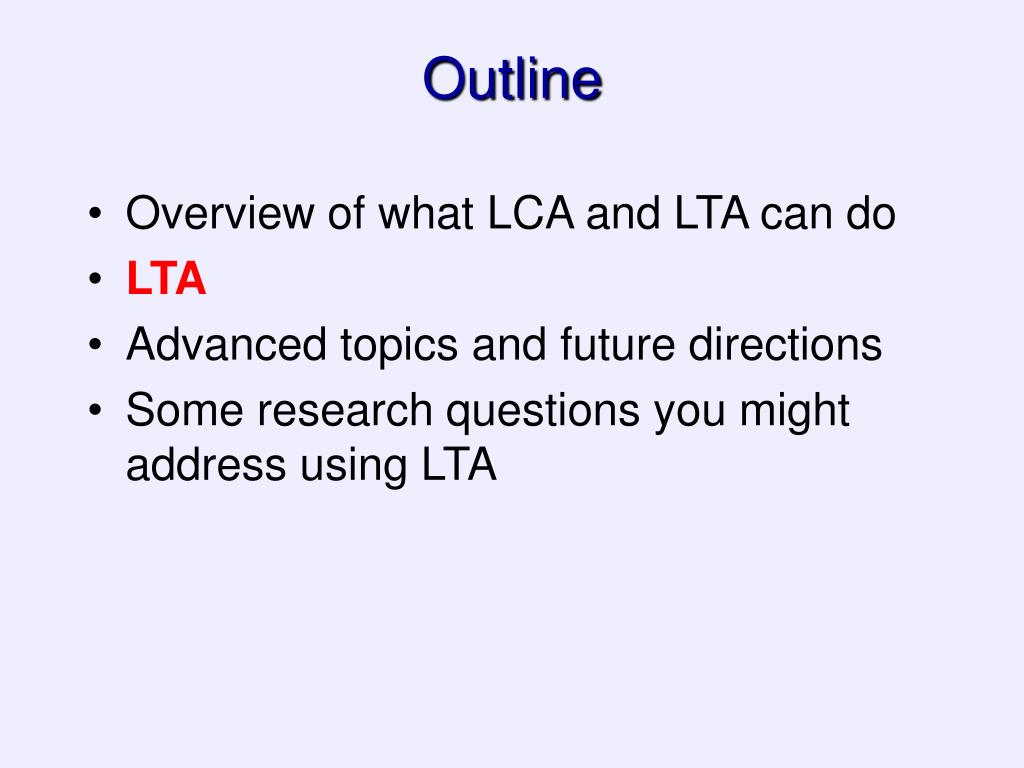 Outline

• Overview of what LCA and LTA can do
• LTA
• Advanced topics and future directions
• Some research questions you might address using LTA